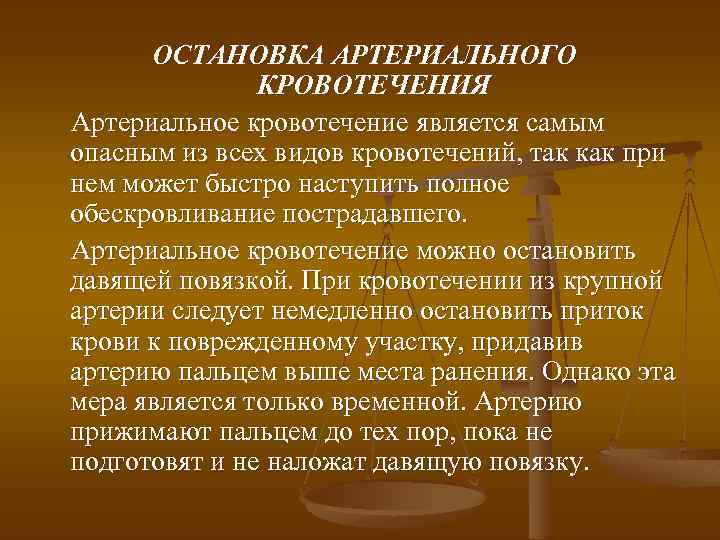 ОСТАНОВКА АРТЕРИАЛЬНОГО КРОВОТЕЧЕНИЯ

Артериальное кровотечение является самым опасным из всех видов кровотечений, так как при нем может быстро наступить полное обескровливание пострадавшего.

Артериальное кровотечение можно остановить давящей повязкой. При кровотечении из крупной артерии следует немедленно остановить приток крови к поврежденному участку, придавив артерию пальцем выше места ранения. Однако эта мера является только временной. Артерию прижимают пальцем до тех пор, пока не подготовят и не наложат давящую повязку.